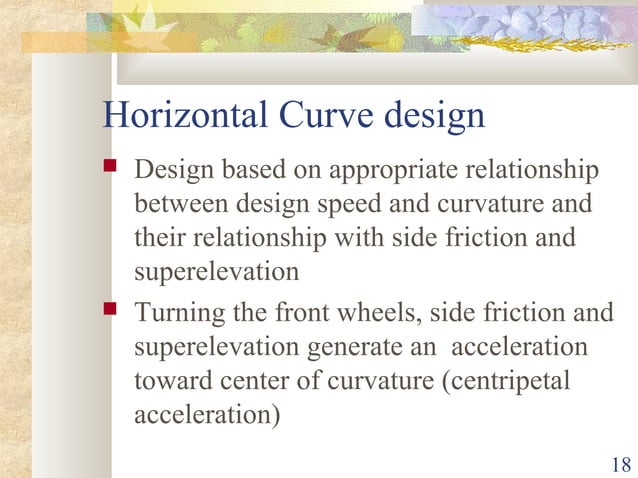 Horizontal Curve design

- Design based on appropriate relationship between design speed and curvature and their relationship with side friction and superelevation
- Turning the front wheels, side friction and superelevation generate an acceleration toward center of curvature (centripetal acceleration)

18